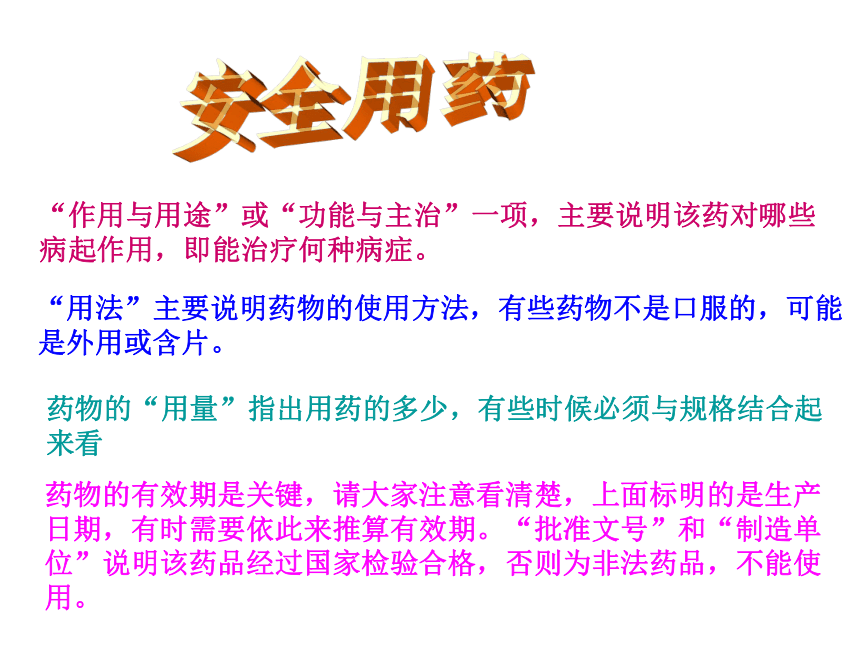 安全用药

“作用与用途”或“功能与主治”一项，主要说明该药对哪些病起作用，即能治疗何种病症。

“用法”主要说明药物的使用方法，有些药物不是口服的，可能是外用或含片。

药物的“用量”指出用药的多少，有些时候必须与规格结合起来看

药物的有效期是关键，请大家注意看清楚，上面标明的是生产日期，有时需要依此来推算有效期。“批准文号”和“制造单位”说明该药品经过国家检验合格，否则为非法药品，不能使用。